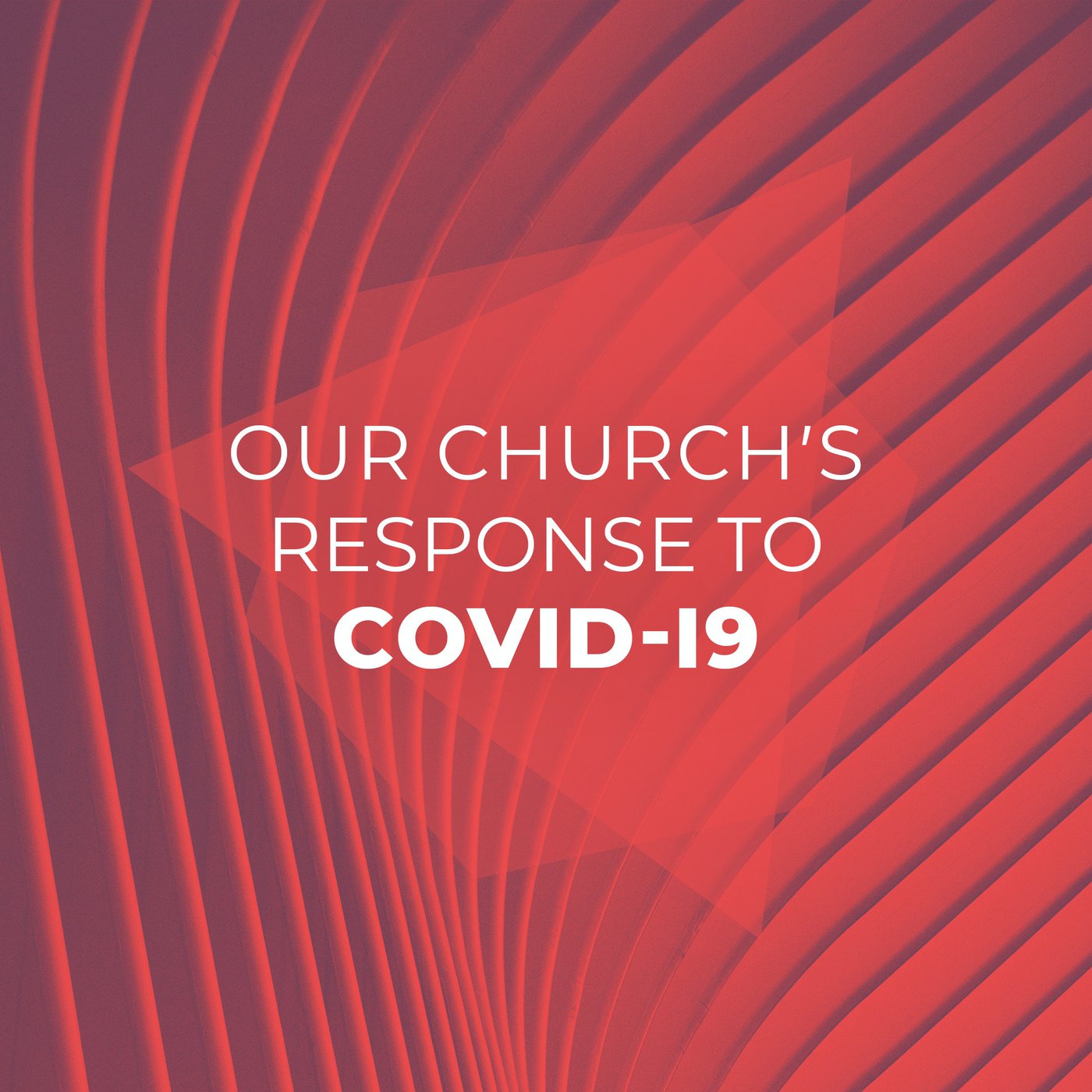 OUR CHURCH'S RESPONSE TO COVID-19